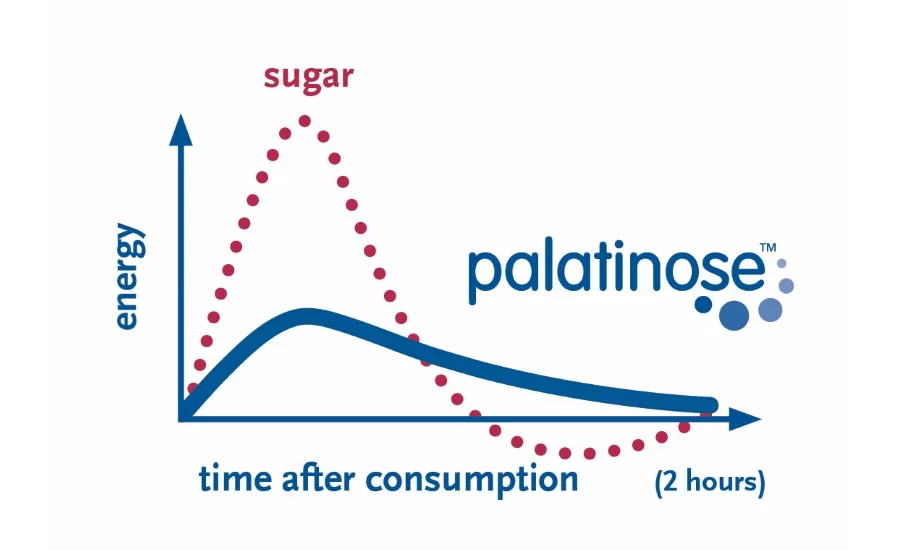 sugar

energy

palatinose™

time after consumption

(2 hours)